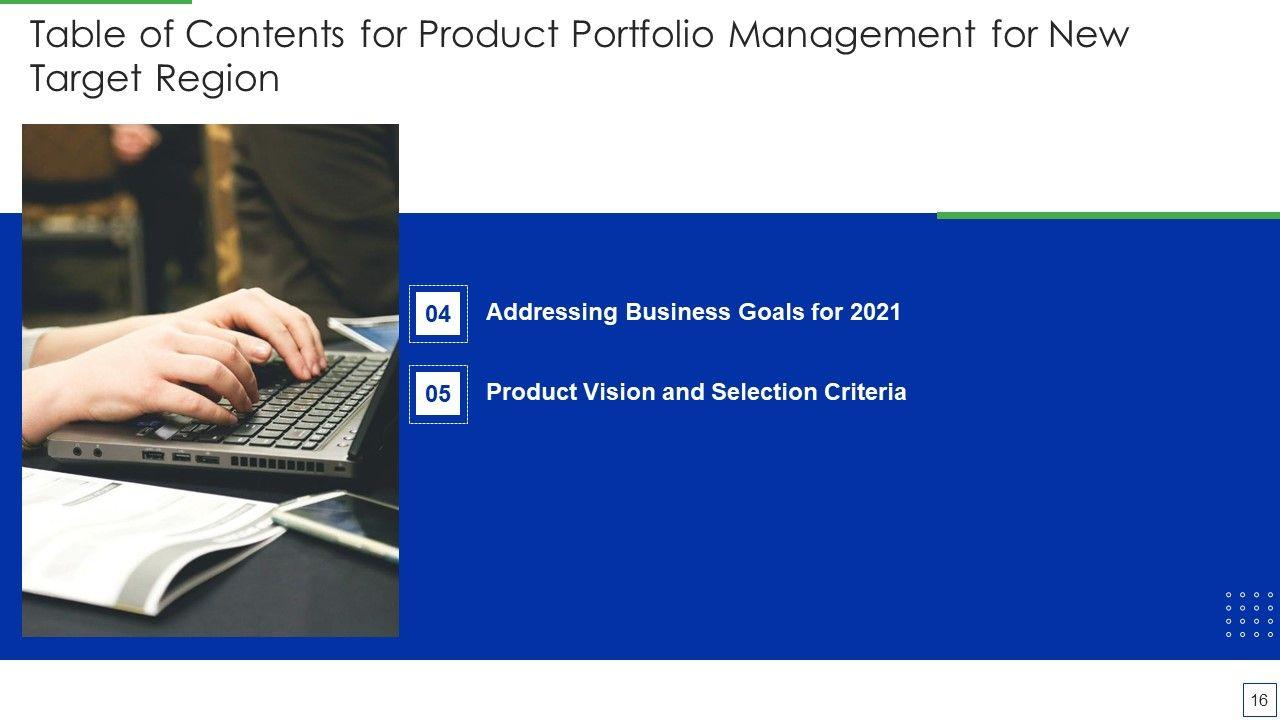 Table of Contents for Product Portfolio Management for New Target Region

04 Addressing Business Goals for 2021

05 Product Vision and Selection Criteria

16